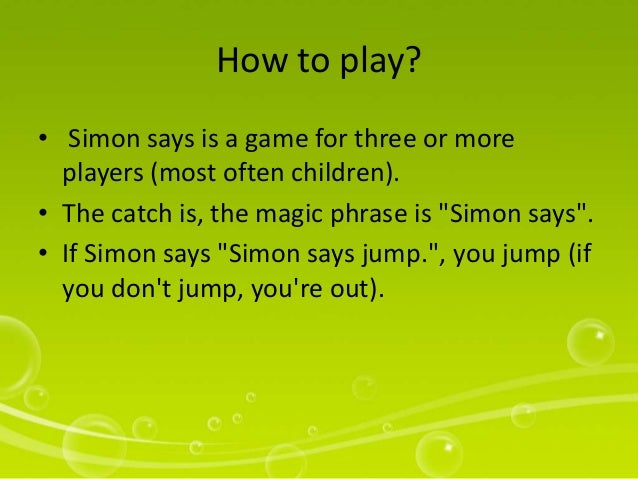 How to play?

• Simon says is a game for three or more players (most often children).

• The catch is, the magic phrase is "Simon says".

• If Simon says "Simon says jump.", you jump (if you don't jump, you're out).